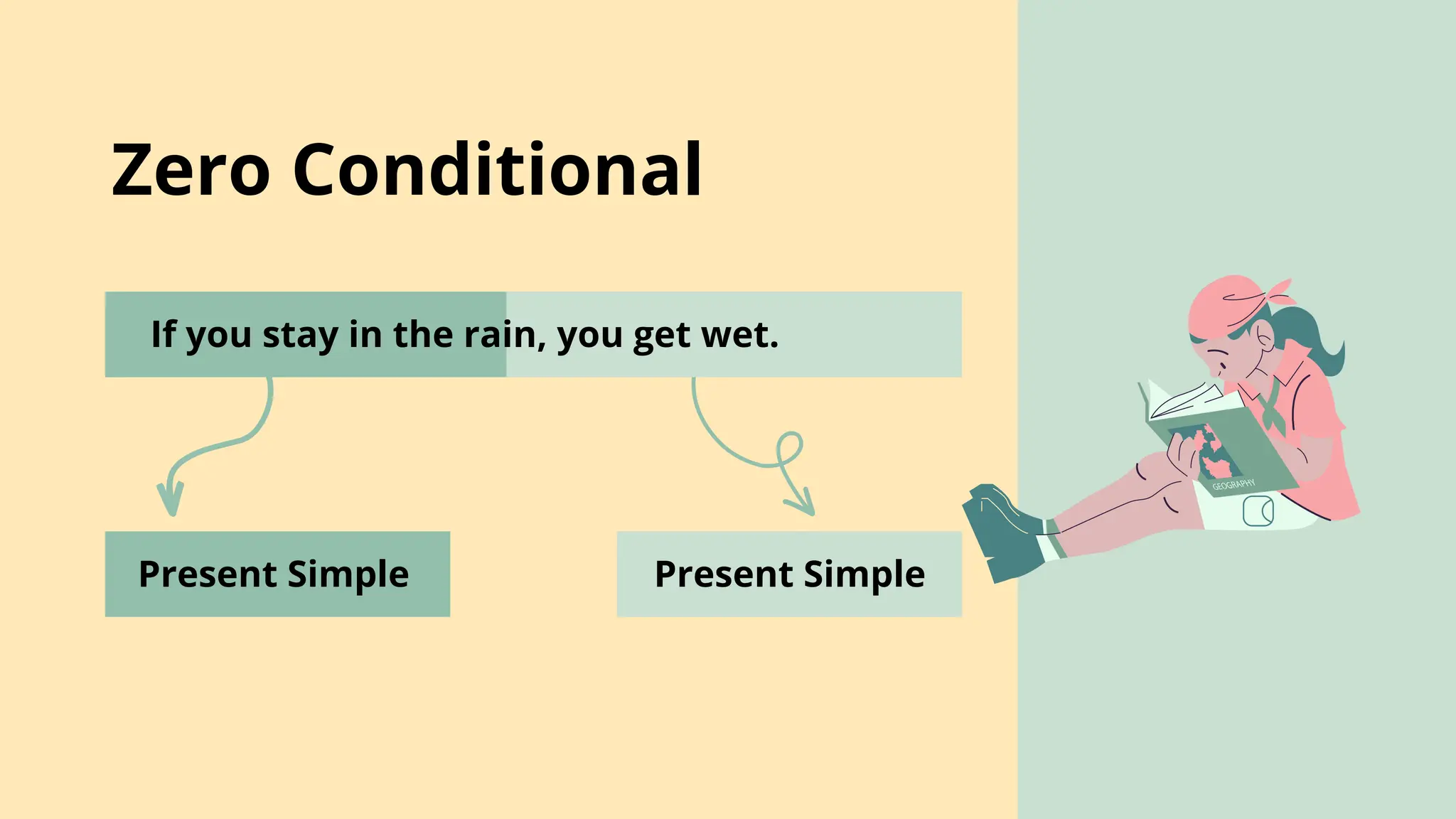 Zero Conditional

If you stay in the rain, you get wet.

Present Simple

Present Simple

GEOGRAPHY